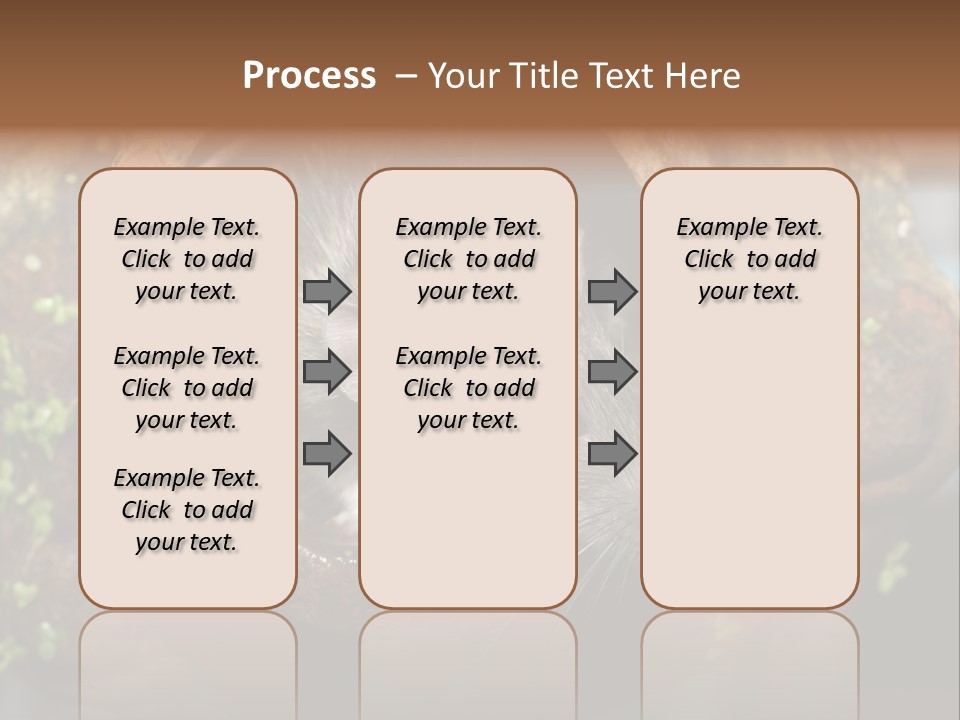 Process – Your Title Text Here

Example Text. Click to add your text.

Example Text. Click to add your text.

Example Text. Click to add your text.

Example Text. Click to add your text.

Example Text. Click to add your text.

Example Text. Click to add your text.